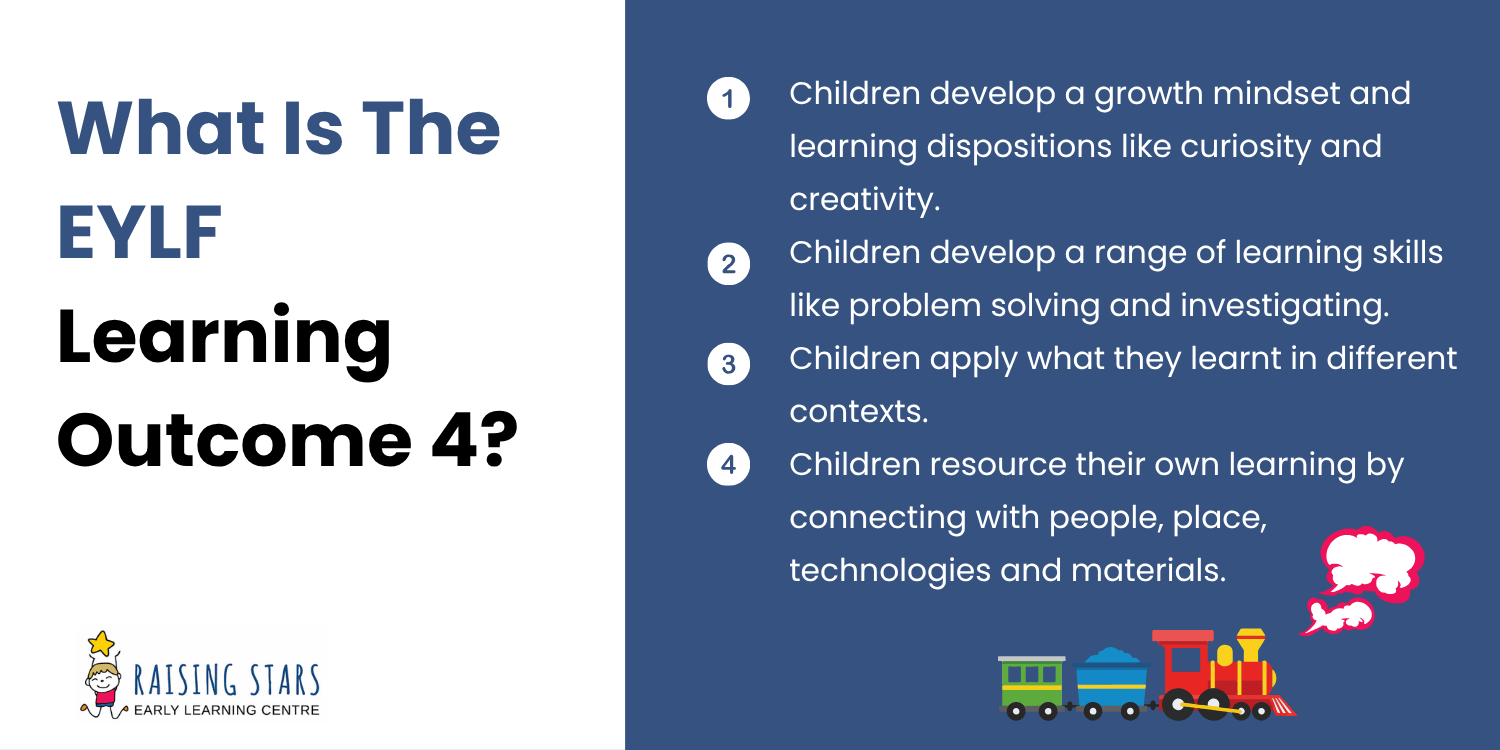 What Is The EYLF Learning Outcome 4?

RAISING STARS
EARLY LEARNING CENTRE

1 Children develop a growth mindset and learning dispositions like curiosity and creativity.

2 Children develop a range of learning skills like problem solving and investigating.

3 Children apply what they learnt in different contexts.

4 Children resource their own learning by connecting with people, place, technologies and materials.